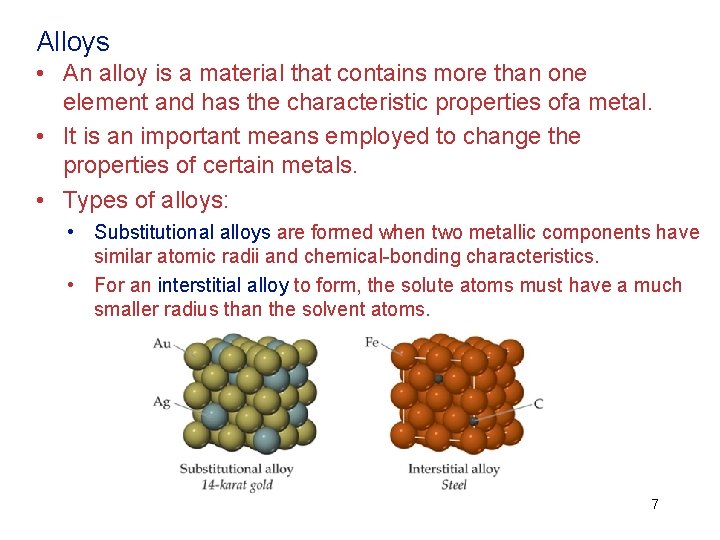 Alloys

• An alloy is a material that contains more than one element and has the characteristic properties ofa metal.

• It is an important means employed to change the properties of certain metals.

• Types of alloys:

• Substitutional alloys are formed when two metallic components have similar atomic radii and chemical-bonding characteristics.

• For an interstitial alloy to form, the solute atoms must have a much smaller radius than the solvent atoms.

Au

Ag

Substitutional alloy
14-karat gold

Fe

C

Interstitial alloy
Steel

7